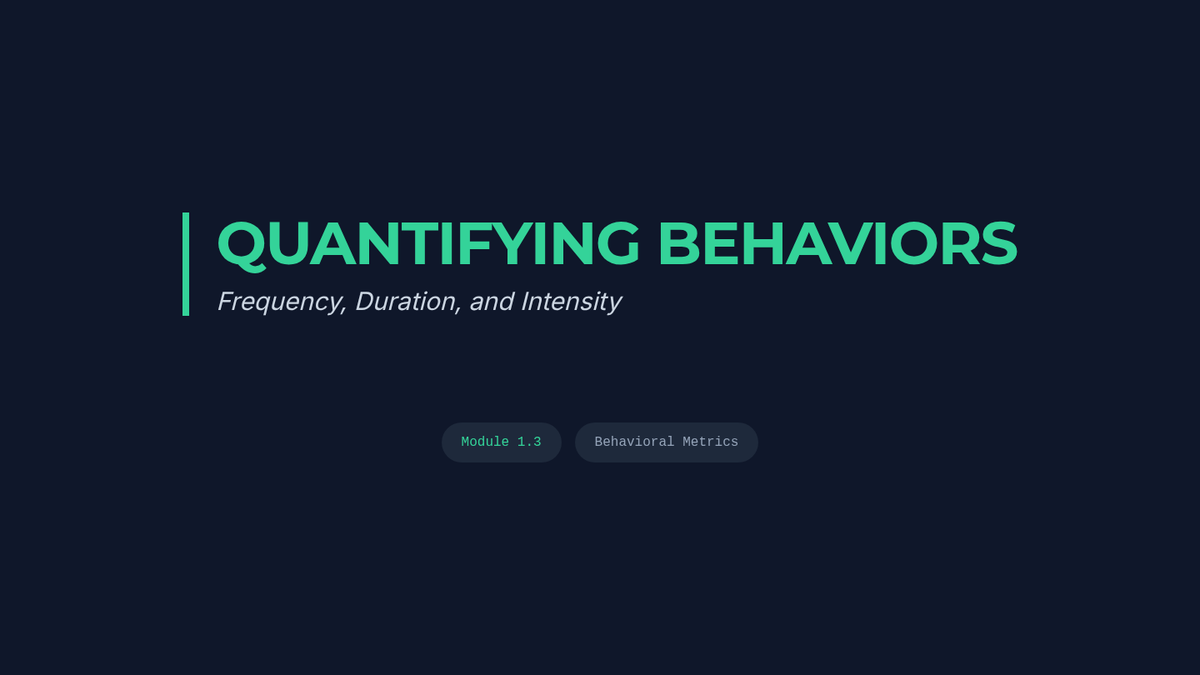 QUANTIFYING BEHAVIORS
Frequency, Duration, and Intensity

Module 1.3
Behavioral Metrics